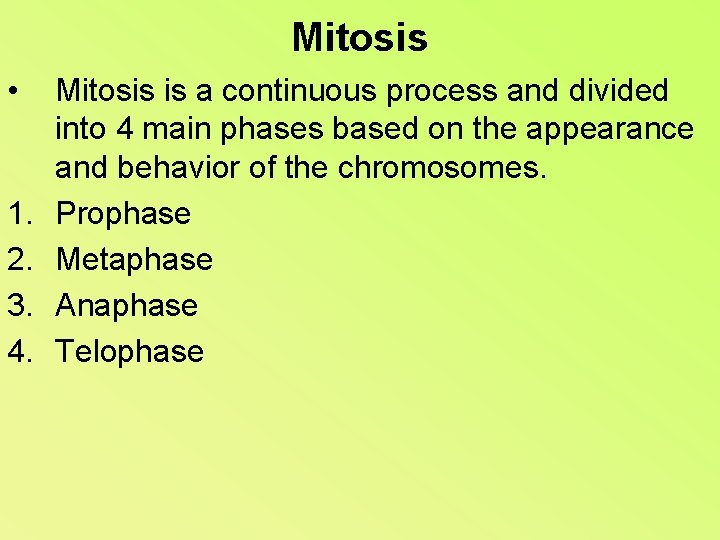 Mitosis

• Mitosis is a continuous process and divided into 4 main phases based on the appearance and behavior of the chromosomes.

1. Prophase
2. Metaphase
3. Anaphase
4. Telophase